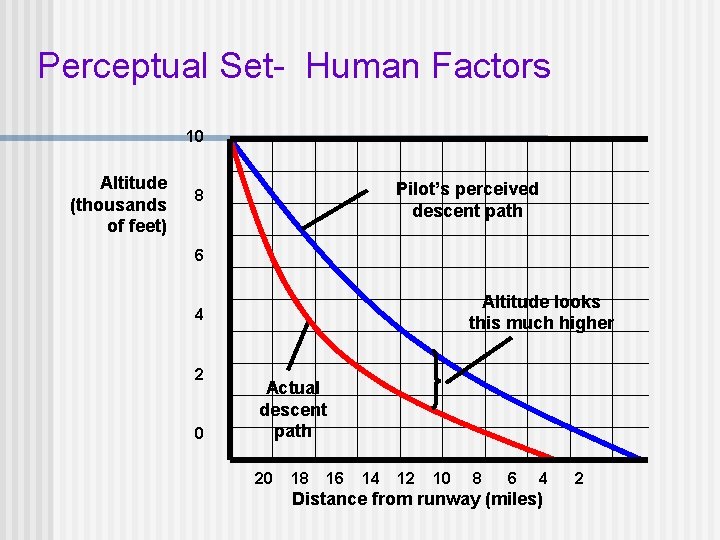 Perceptual Set- Human Factors

Altitude (thousands of feet)

10
8
6
4
2
0

Pilot's perceived descent path

Altitude looks this much higher

Actual descent path

20 18 16 14 12 10 8 6 4 2

Distance from runway (miles)